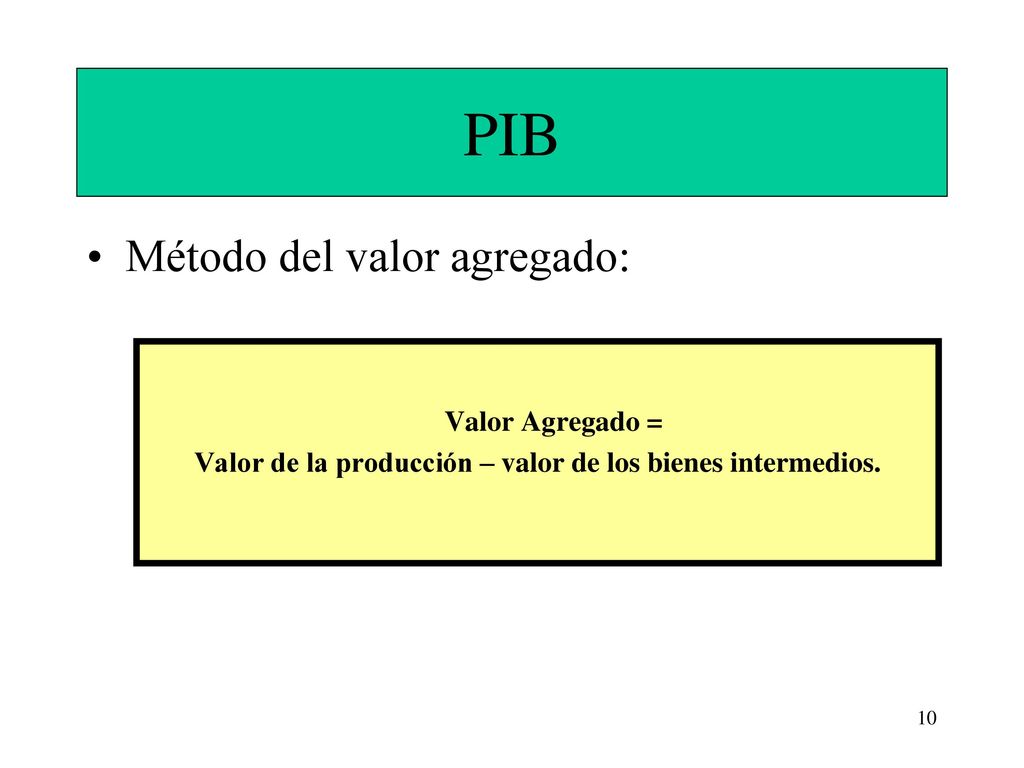 PIB

• Método del valor agregado:

Valor Agregado =
Valor de la producción – valor de los bienes intermedios.

10